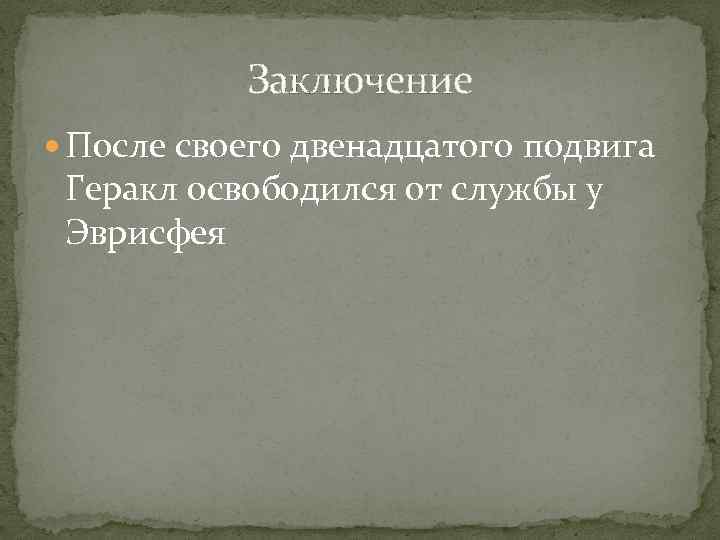 Заключение

После своего двенадцатого подвига Геракл освободился от службы у Эврисфея